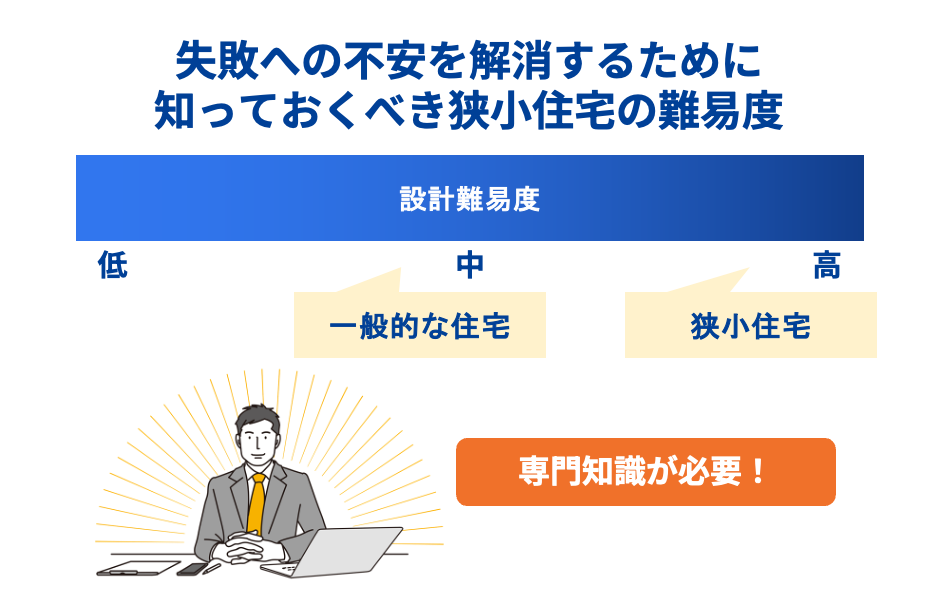 失敗への不安を解消するために
知っておくべき狭小住宅の難易度

設計難易度

低

中

高

一般的な住宅

狭小住宅

専門知識が必要！